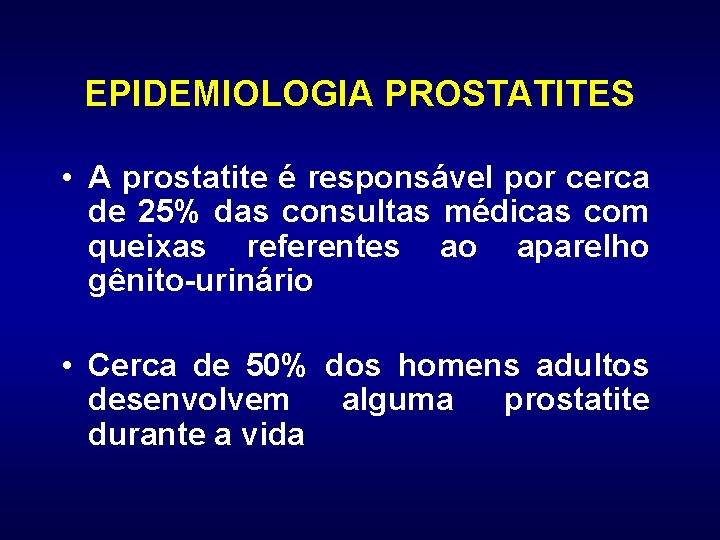 EPIDEMIOLOGIA PROSTATITES

• A prostatite é responsável por cerca de 25% das consultas médicas com queixas referentes ao aparelho gênito-urinário

• Cerca de 50% dos homens adultos desenvolvem alguma prostatite durante a vida